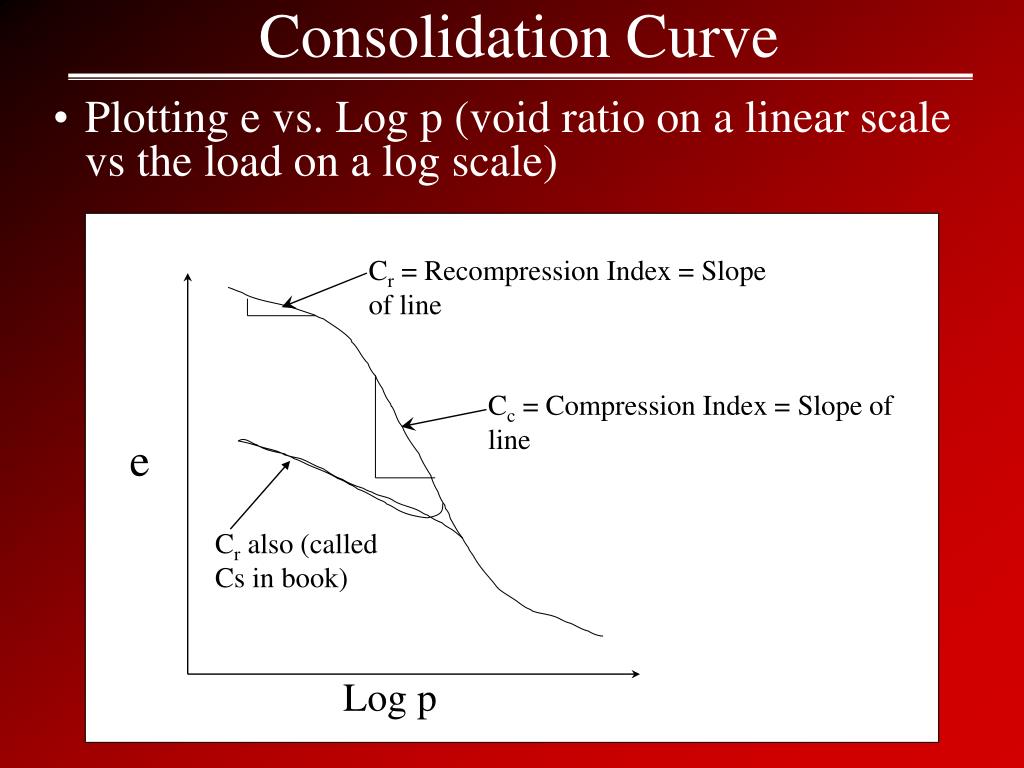 Consolidation Curve

• Plotting e vs. Log p (void ratio on a linear scale vs the load on a log scale)

$C_r$ = Recompression Index = Slope of line

$C_c$ = Compression Index = Slope of line

e

$C_r$ also (called Cs in book)

Log p